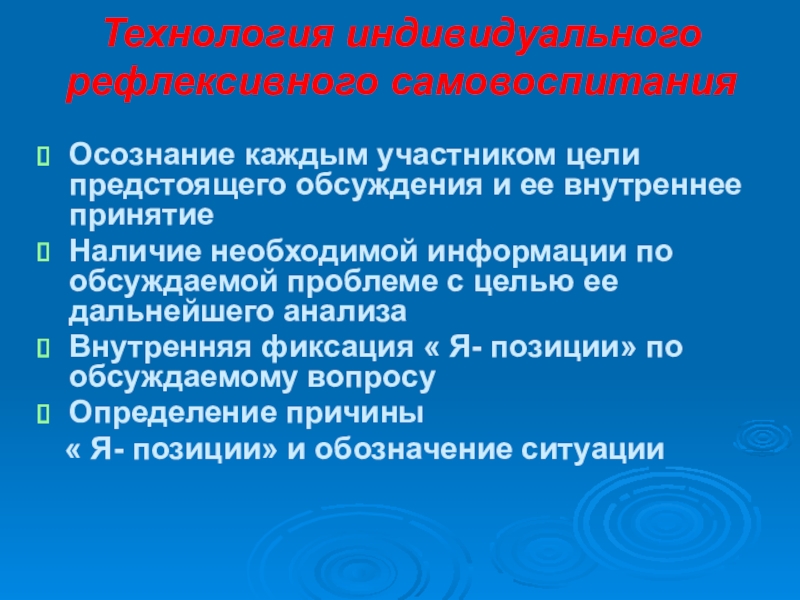 Технология индивидуального рефлексивного самовоспитания

Осознание каждым участником цели предстоящего обсуждения и ее внутреннее принятие

Наличие необходимой информации по обсуждаемой проблеме с целью ее дальнейшего анализа

Внутренняя фиксация « Я- позиции» по обсуждаемому вопросу

Определение причины
« Я- позиции» и обозначение ситуации